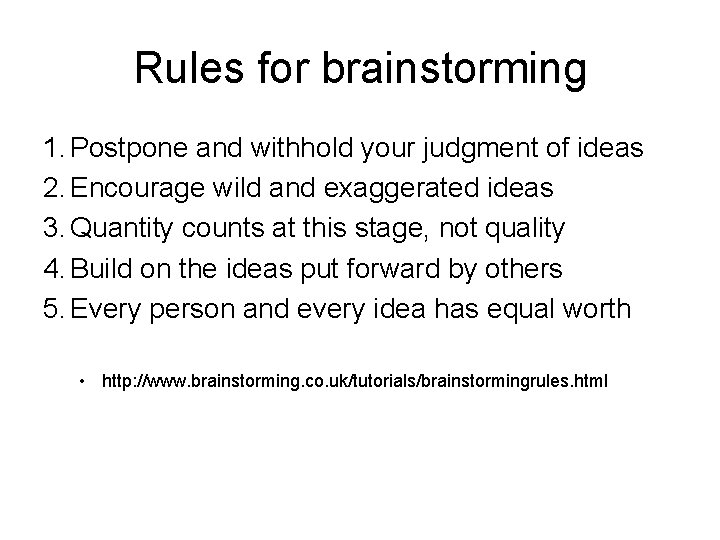 Rules for brainstorming

1. Postpone and withhold your judgment of ideas
2. Encourage wild and exaggerated ideas
3. Quantity counts at this stage, not quality
4. Build on the ideas put forward by others
5. Every person and every idea has equal worth

• http://www.brainstorming.co.uk/tutorials/brainstormingrules.html